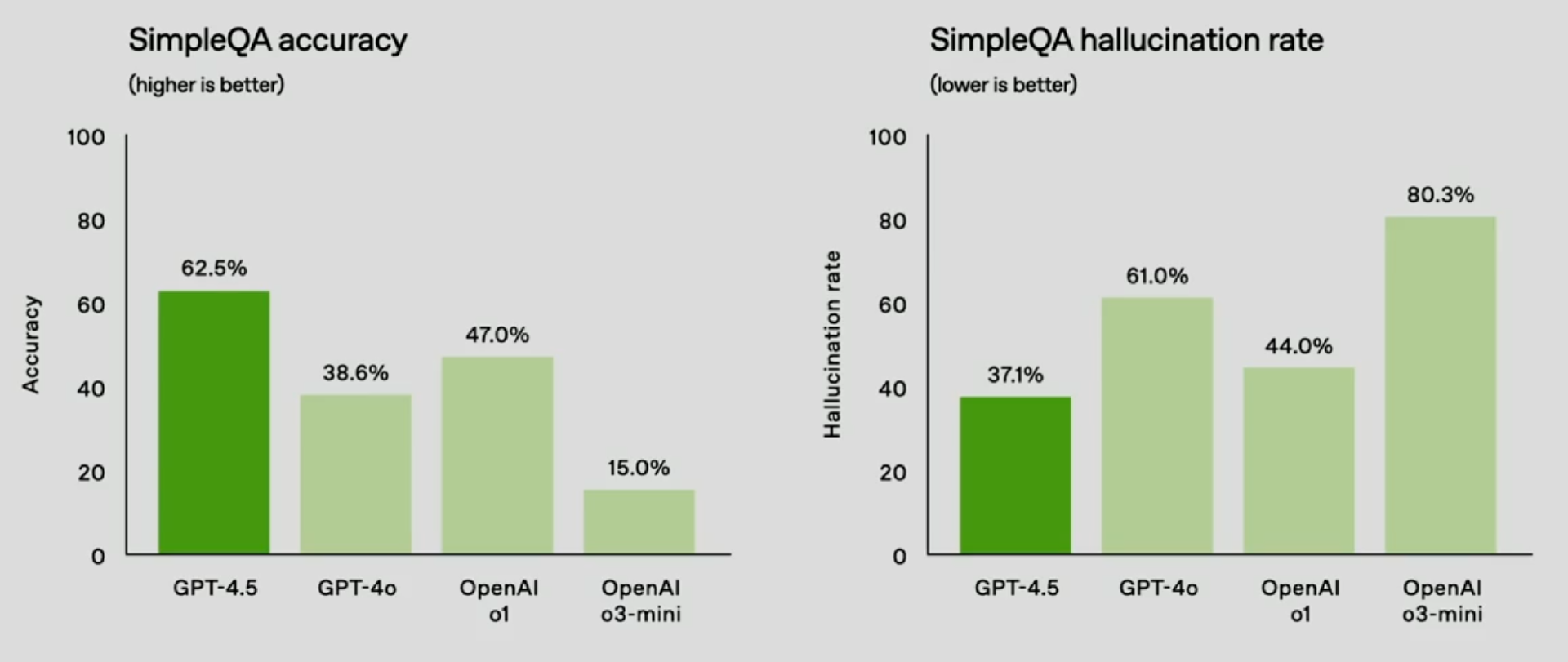 SimpleQA accuracy
(higher is better)

Accuracy

100
80
60
40
20
0

62.5%
38.6%
47.0%
15.0%

GPT-4.5
GPT-4o
OpenAI o1
OpenAI o3-mini

SimpleQA hallucination rate
(lower is better)

Hallucination rate

100
80
60
40
20
0

37.1%
61.0%
44.0%
80.3%

GPT-4.5
GPT-4o
OpenAI o1
OpenAI o3-mini